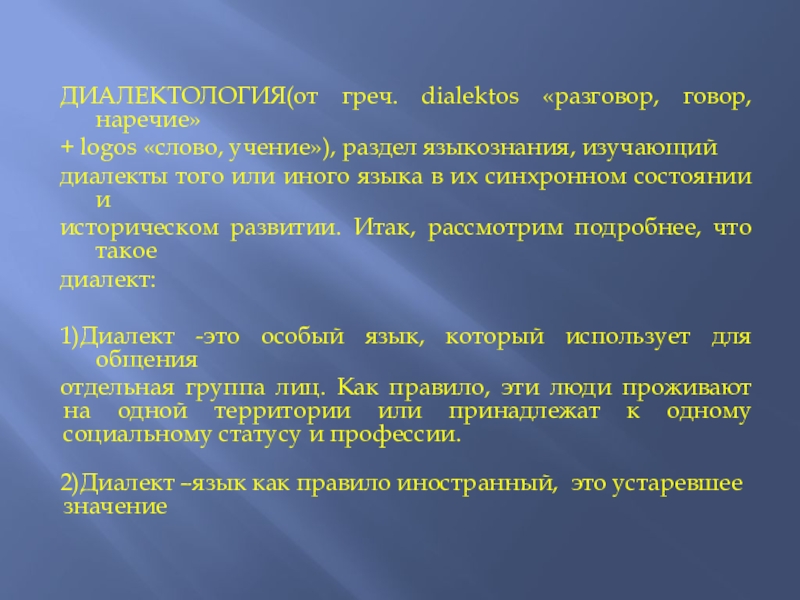 ДИАЛЕКТОЛОГИЯ(от греч. dialektos «разговор, говор, наречие»
+ logos «слово, учение»), раздел языкознания, изучающий
диалекты того или иного языка в их синхронном состоянии и
историческом развитии. Итак, рассмотрим подробнее, что такое
диалект:

1)Диалект -это особый язык, который использует для общения
отдельная группа лиц. Как правило, эти люди проживают на одной территории или принадлежат к одному социальному статусу и профессии.

2)Диалект –язык как правило иностранный, это устаревшее значение